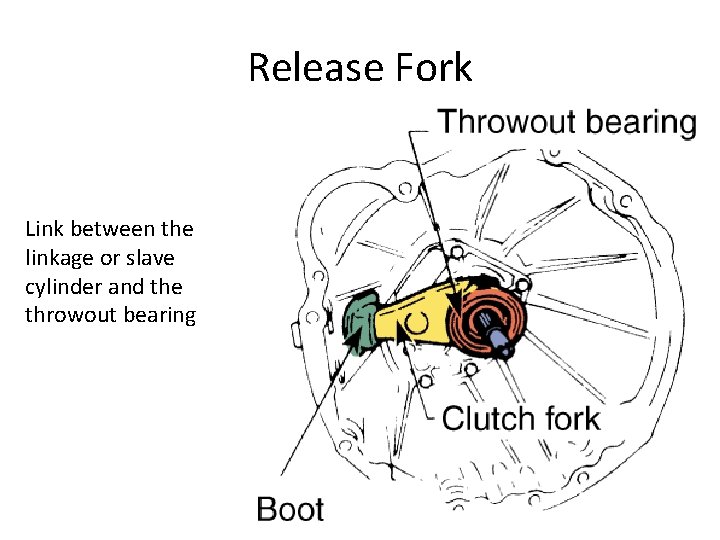 Release Fork

Link between the linkage or slave cylinder and the throwout bearing

Throwout bearing

Clutch fork

Boot